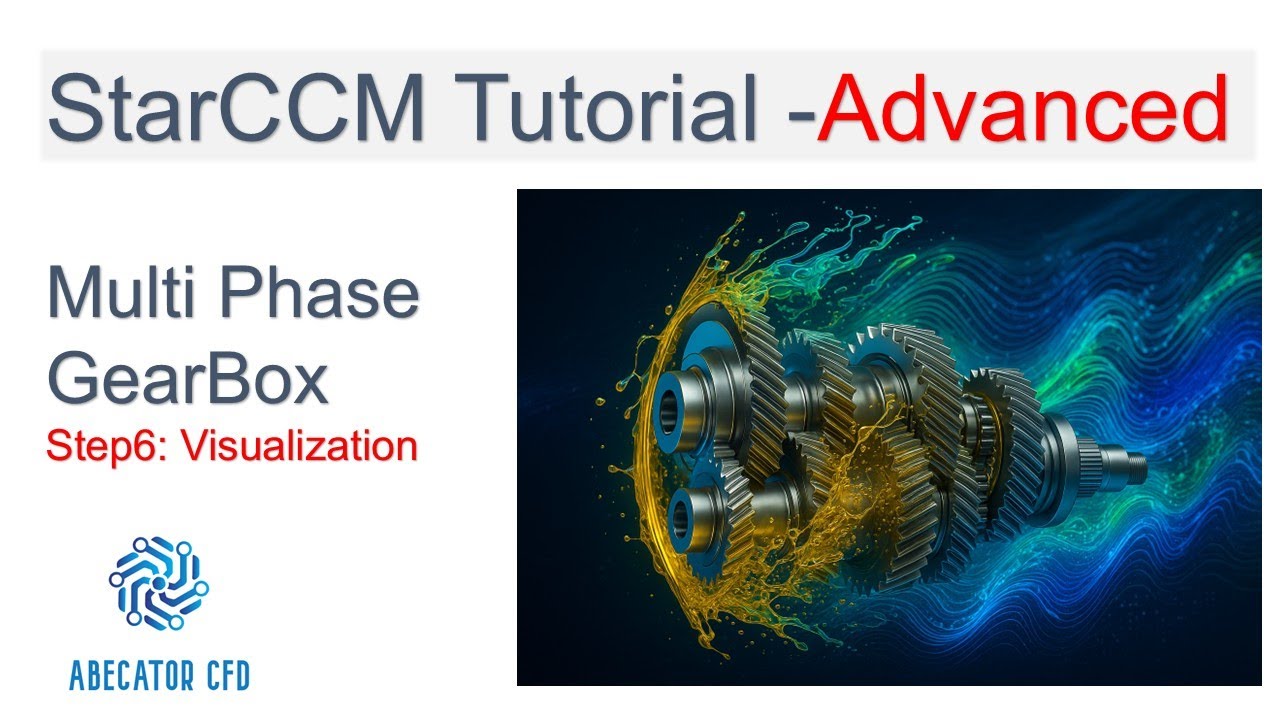 StarCCM Tutorial -Advanced

Multi Phase GearBox
Step6: Visualization

ABECATOR CFD